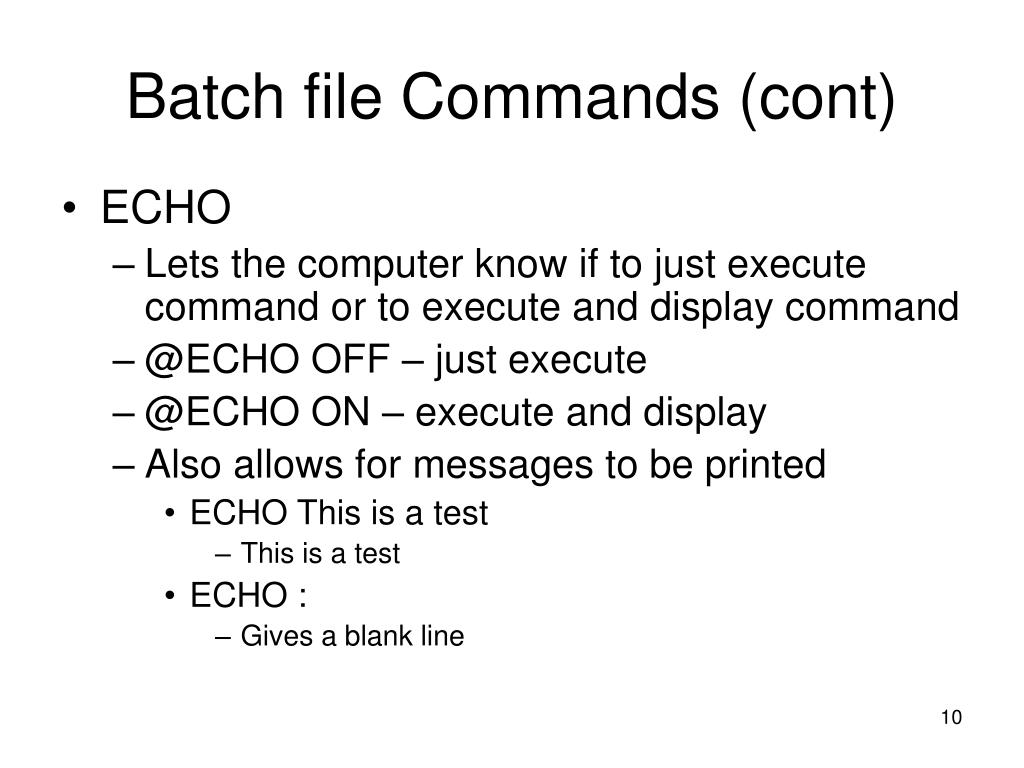 Batch file Commands (cont)

• ECHO
– Lets the computer know if to just execute command or to execute and display command
– @ECHO OFF – just execute
– @ECHO ON – execute and display
– Also allows for messages to be printed
• ECHO This is a test
– This is a test
• ECHO :
– Gives a blank line

10